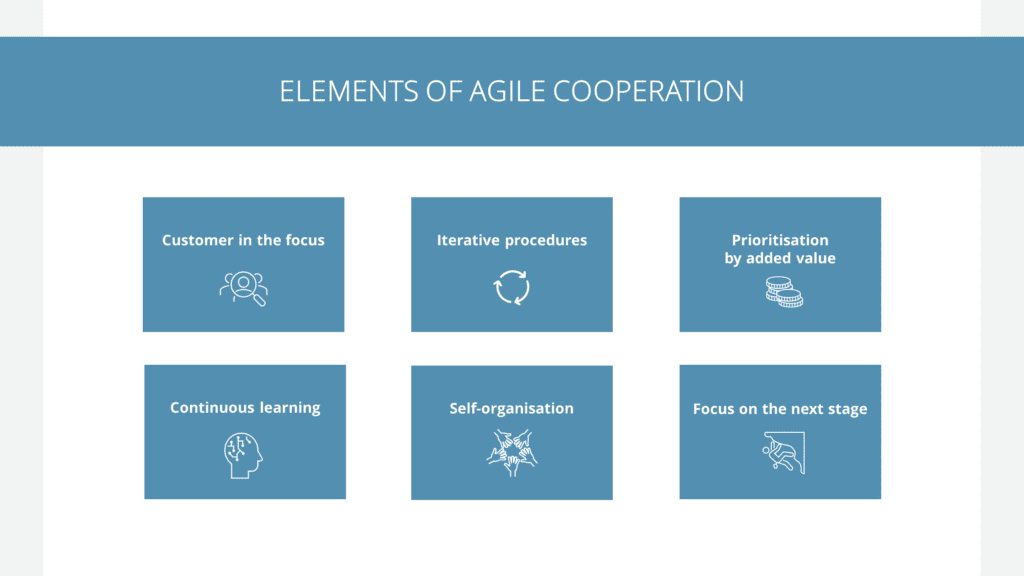 ELEMENTS OF AGILE COOPERATION

Customer in the focus

Iterative procedures

Prioritisation by added value

Continuous learning

Self-organisation

Focus on the next stage